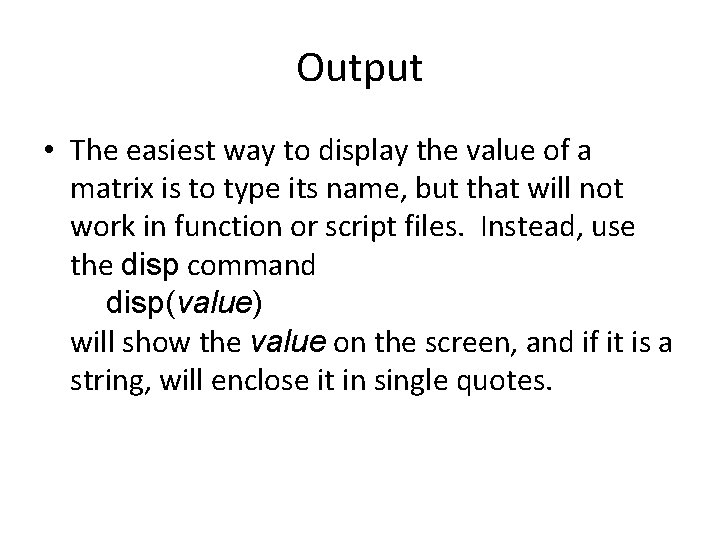 Output

• The easiest way to display the value of a matrix is to type its name, but that will not work in function or script files. Instead, use the disp command
disp(value)
will show the value on the screen, and if it is a string, will enclose it in single quotes.